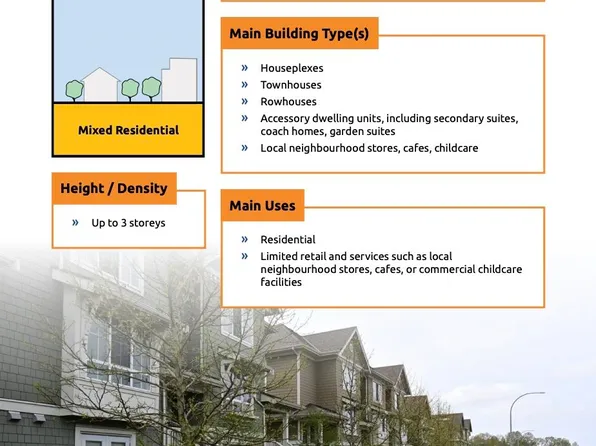 Mixed Residential

Height / Density

» Up to 3 storeys

Main Building Type(s)

» Houseplexes
» Townhouses
» Rowhouses
» Accessory dwelling units, including secondary suites, coach homes, garden suites
» Local neighbourhood stores, cafes, childcare

Main Uses

» Residential
» Limited retail and services such as local neighbourhood stores, cafes, or commercial childcare facilities